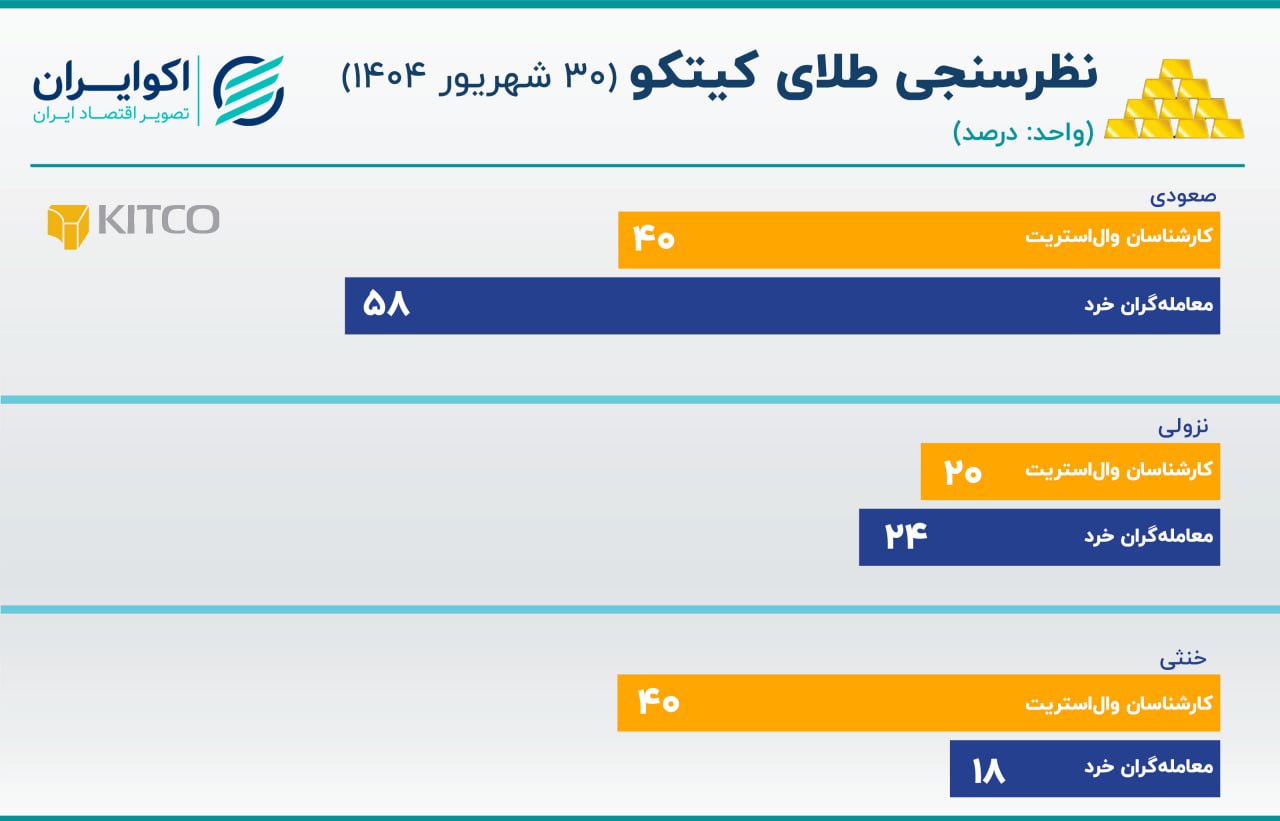 نظرسنجی طلای کیتکو (۳۰ شهریور ۱۴۰۴)
(واحد: درصد)

اکوایران
تصویر اقتصاد ایران

KITCO

صعودی
کارشناسان وال‌استریت ۴۰
معامله‌گران خرد ۵۸

نزولی
کارشناسان وال‌استریت ۲۰
معامله‌گران خرد ۲۴

خنثی
کارشناسان وال‌استریت ۴۰
معامله‌گران خرد ۱۸